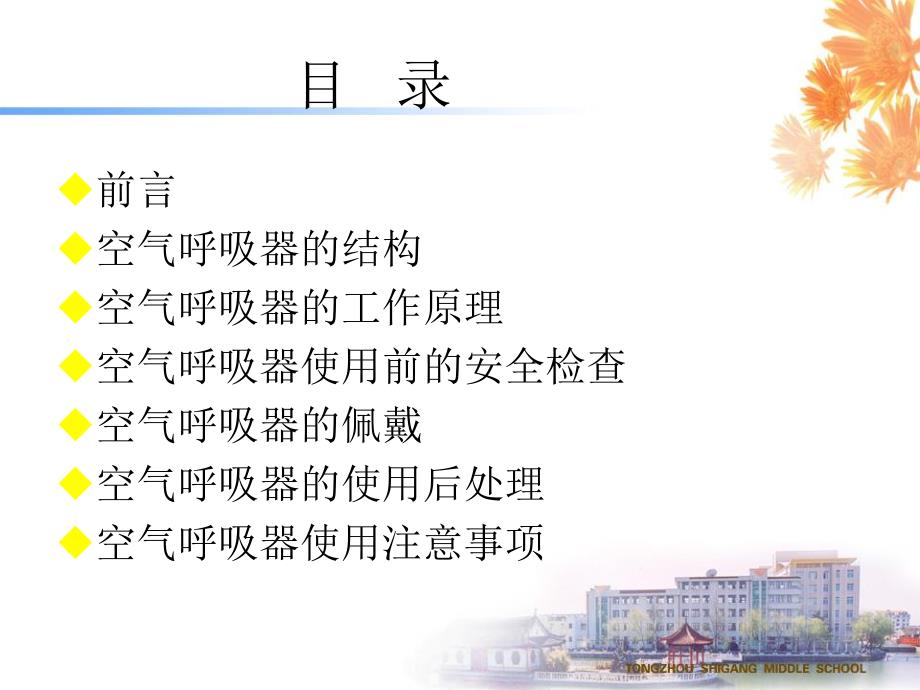 目　录

◆前言
◆空气呼吸器的结构
◆空气呼吸器的工作原理
◆空气呼吸器使用前的安全检查
◆空气呼吸器的佩戴
◆空气呼吸器的使用后处理
◆空气呼吸器使用注意事项

TONGZHOU SHIGANG MIDDLE SCHOOL